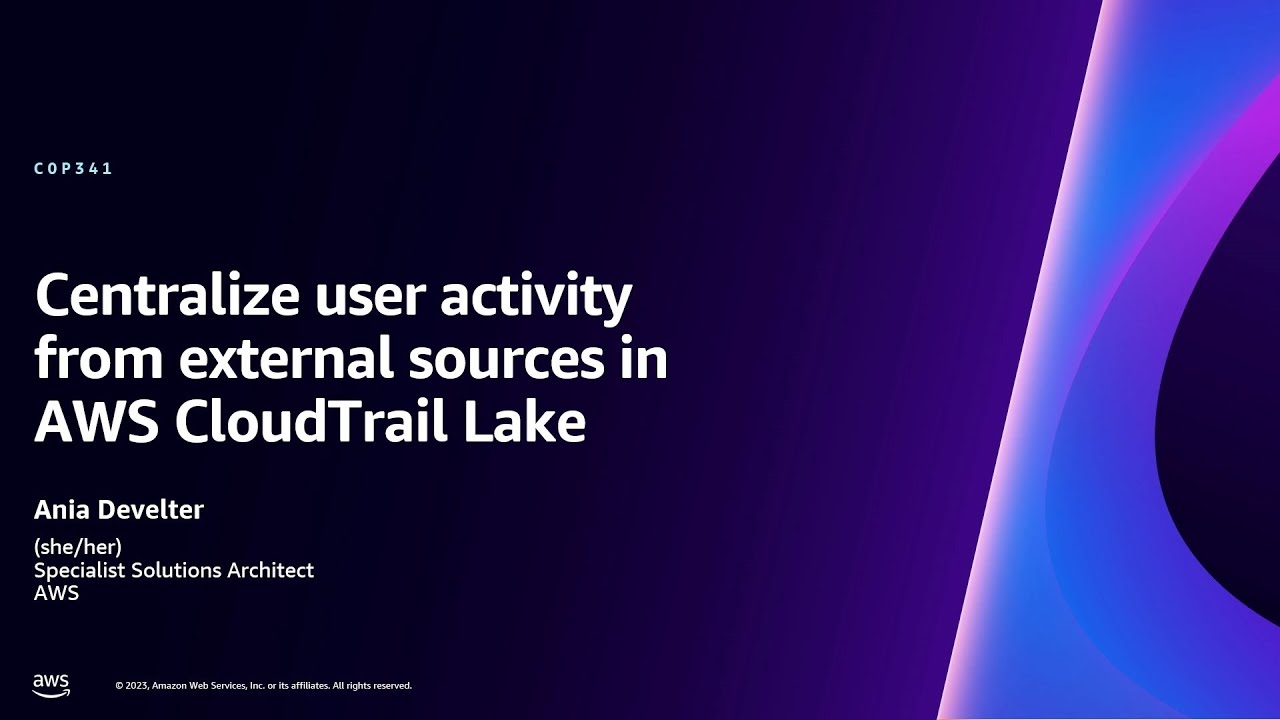 COP341

Centralize user activity from external sources in AWS CloudTrail Lake

Ania Develter

(she/her)
Specialist Solutions Architect
AWS

aws

© 2023, Amazon Web Services, Inc. or its affiliates. All rights reserved.